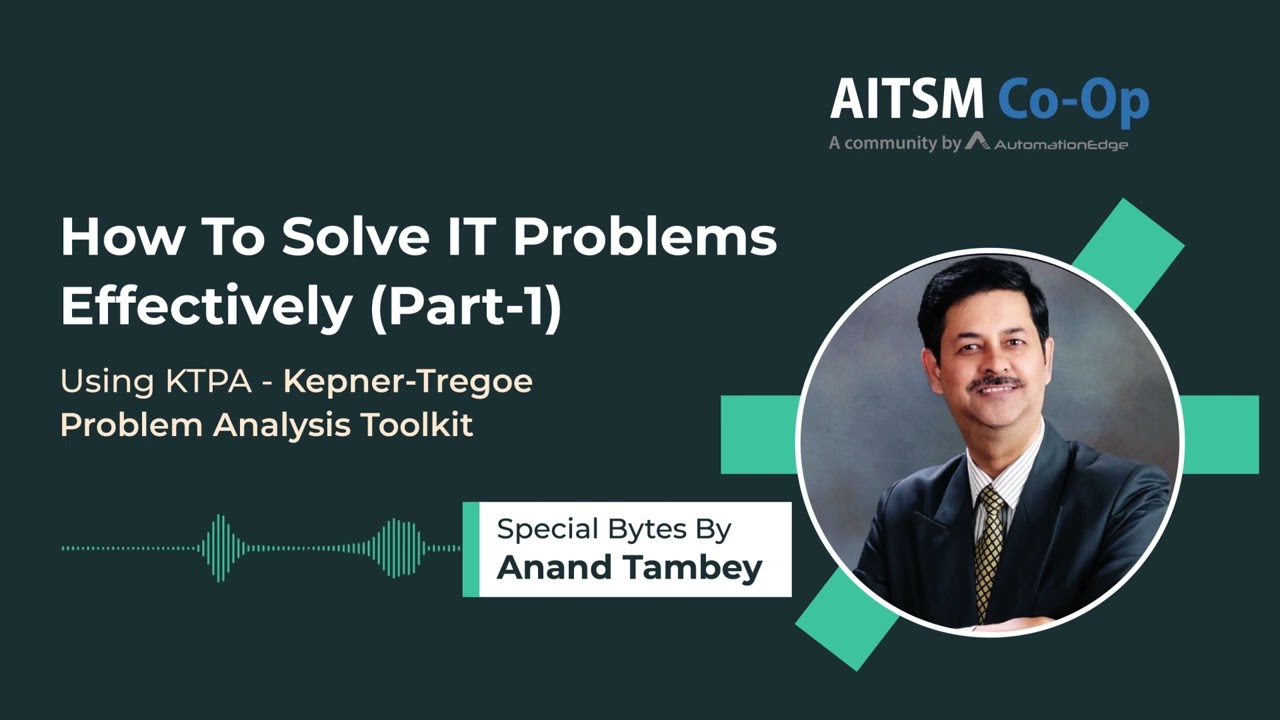 AITSM Co-Op
A community by AutomationEdge

How To Solve IT Problems Effectively (Part-1)

Using KTPA - Kepner-Tregoe Problem Analysis Toolkit

Special Bytes By
Anand Tambey